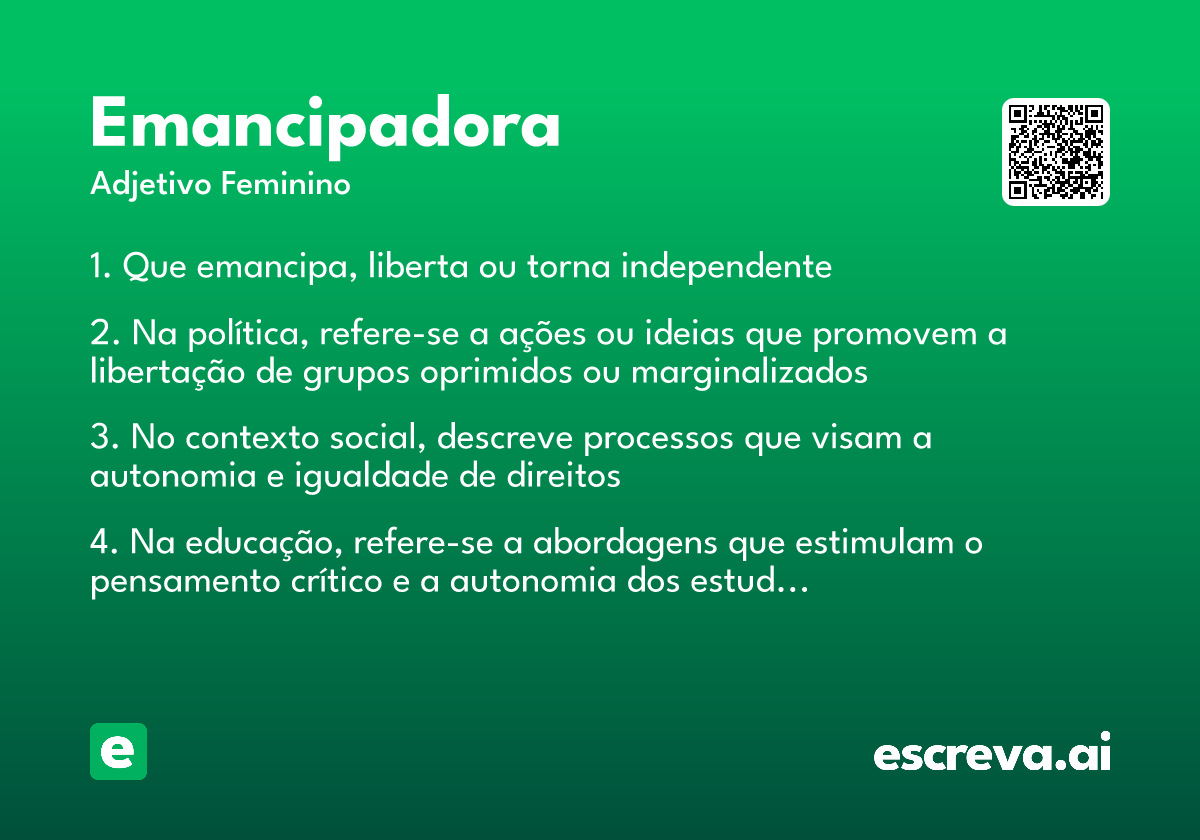 Emancipadora

Adjetivo Feminino

1. Que emancipa, liberta ou torna independente

2. Na política, refere-se a ações ou ideias que promovem a libertação de grupos oprimidos ou marginalizados

3. No contexto social, descreve processos que visam a autonomia e igualdade de direitos

4. Na educação, refere-se a abordagens que estimulam o pensamento crítico e a autonomia dos estud...

e

escreva.ai